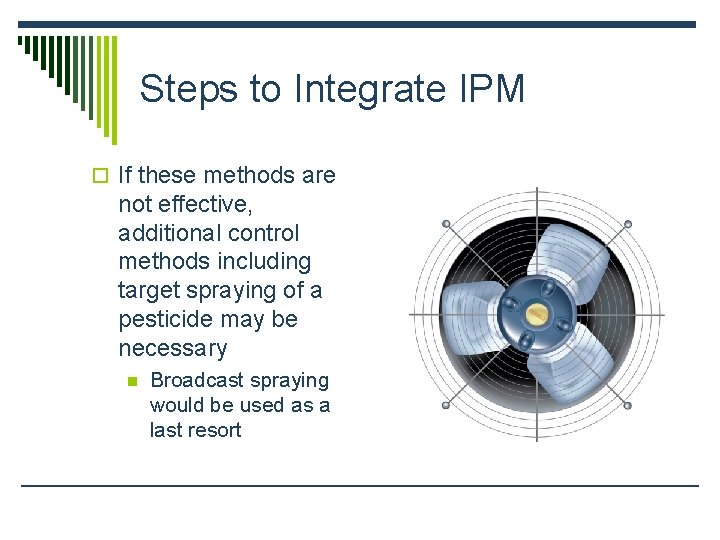 Steps to Integrate IPM

If these methods are not effective, additional control methods including target spraying of a pesticide may be necessary

Broadcast spraying would be used as a last resort